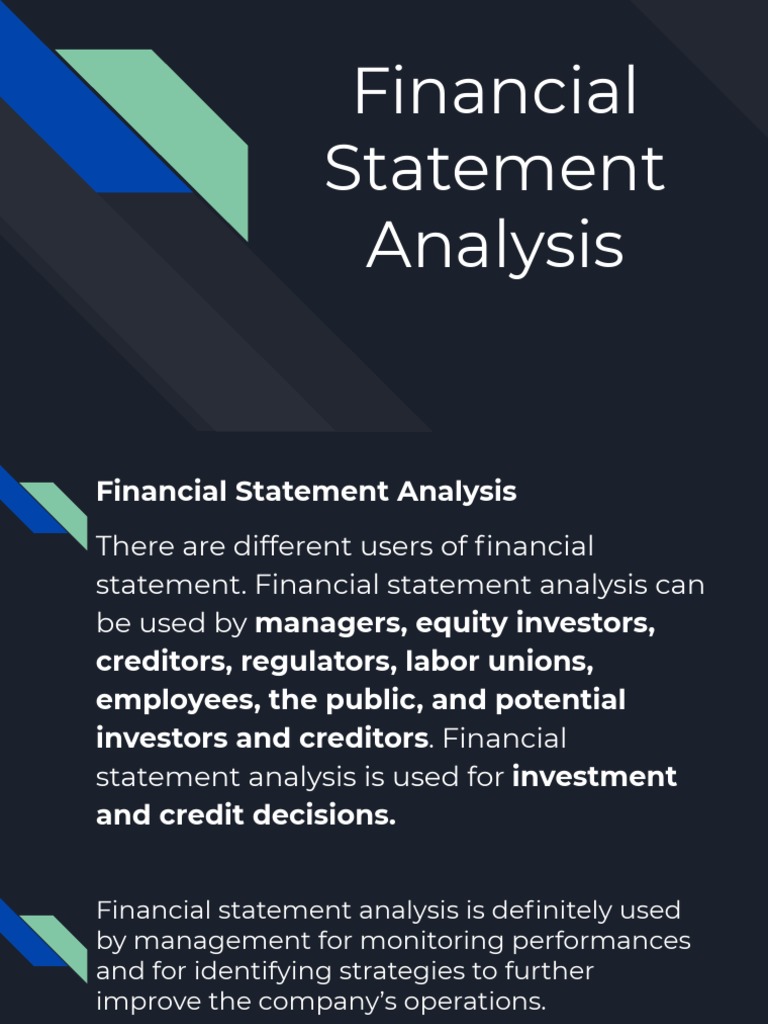 Financial Statement Analysis

Financial Statement Analysis

There are different users of financial statement. Financial statement analysis can be used by managers, equity investors, creditors, regulators, labor unions, employees, the public, and potential investors and creditors. Financial statement analysis is used for investment and credit decisions.

Financial statement analysis is definitely used by management for monitoring performances and for identifying strategies to further improve the company's operations.